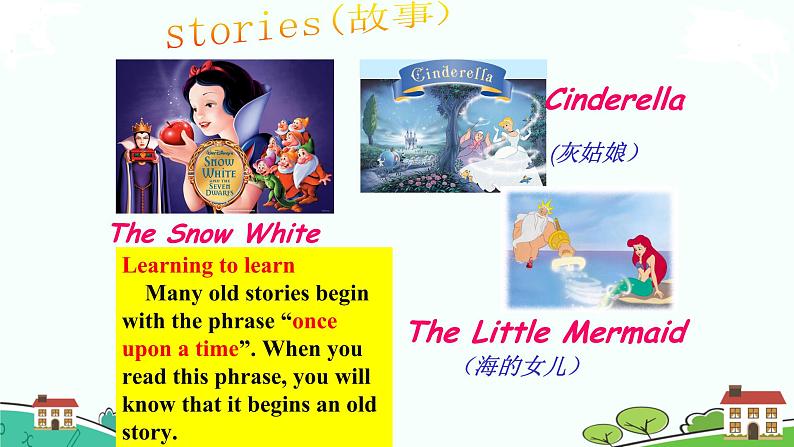 stories（故事）

Walt Disney's SNOW WHITE AND THE SEVEN DWARFS

The Snow White

Cinderella

Cinderella

(灰姑娘）

The Little Mermaid

（海的女儿）

Learning to learn

Many old stories begin with the phrase “once upon a time”. When you read this phrase, you will know that it begins an old story.